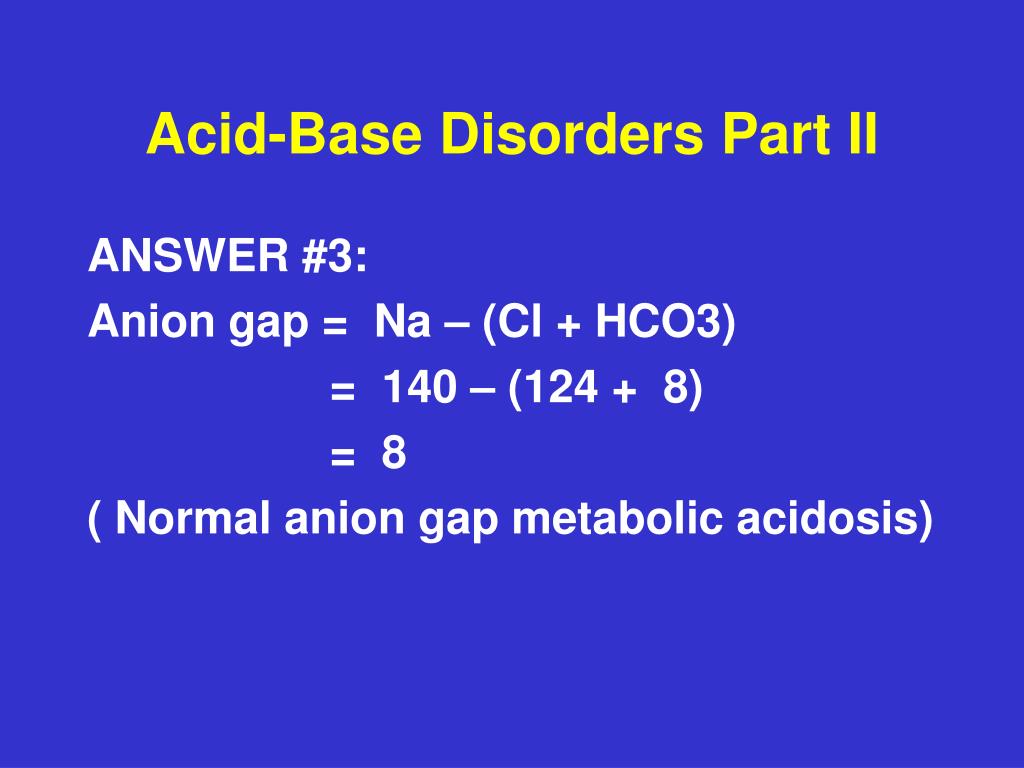 Acid-Base Disorders Part II

ANSWER #3:
Anion gap = Na – (Cl + HCO3)
= 140 – (124 + 8)
= 8
( Normal anion gap metabolic acidosis)